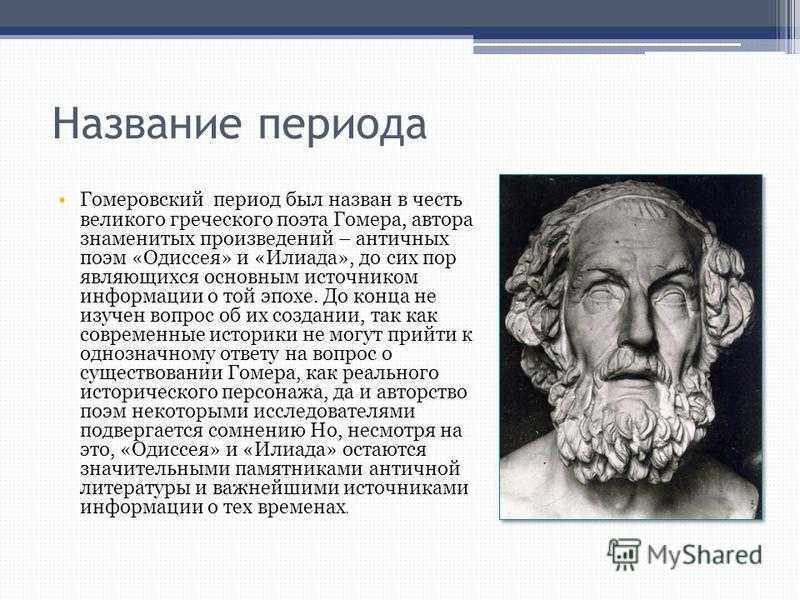 Название периода

• Гомеровский период был назван в честь великого греческого поэта Гомера, автора знаменитых произведений – античных поэм «Одиссея» и «Илиада», до сих пор являющихся основным источником информации о той эпохе. До конца не изучен вопрос об их создании, так как современные историки не могут прийти к однозначному ответу на вопрос о существовании Гомера, как реального исторического персонажа, да и авторство поэм некоторыми исследователями подвергается сомнению Но, несмотря на это, «Одиссея» и «Илиада» остаются значительными памятниками античной литературы и важнейшими источниками информации о тех временах.

MyShared